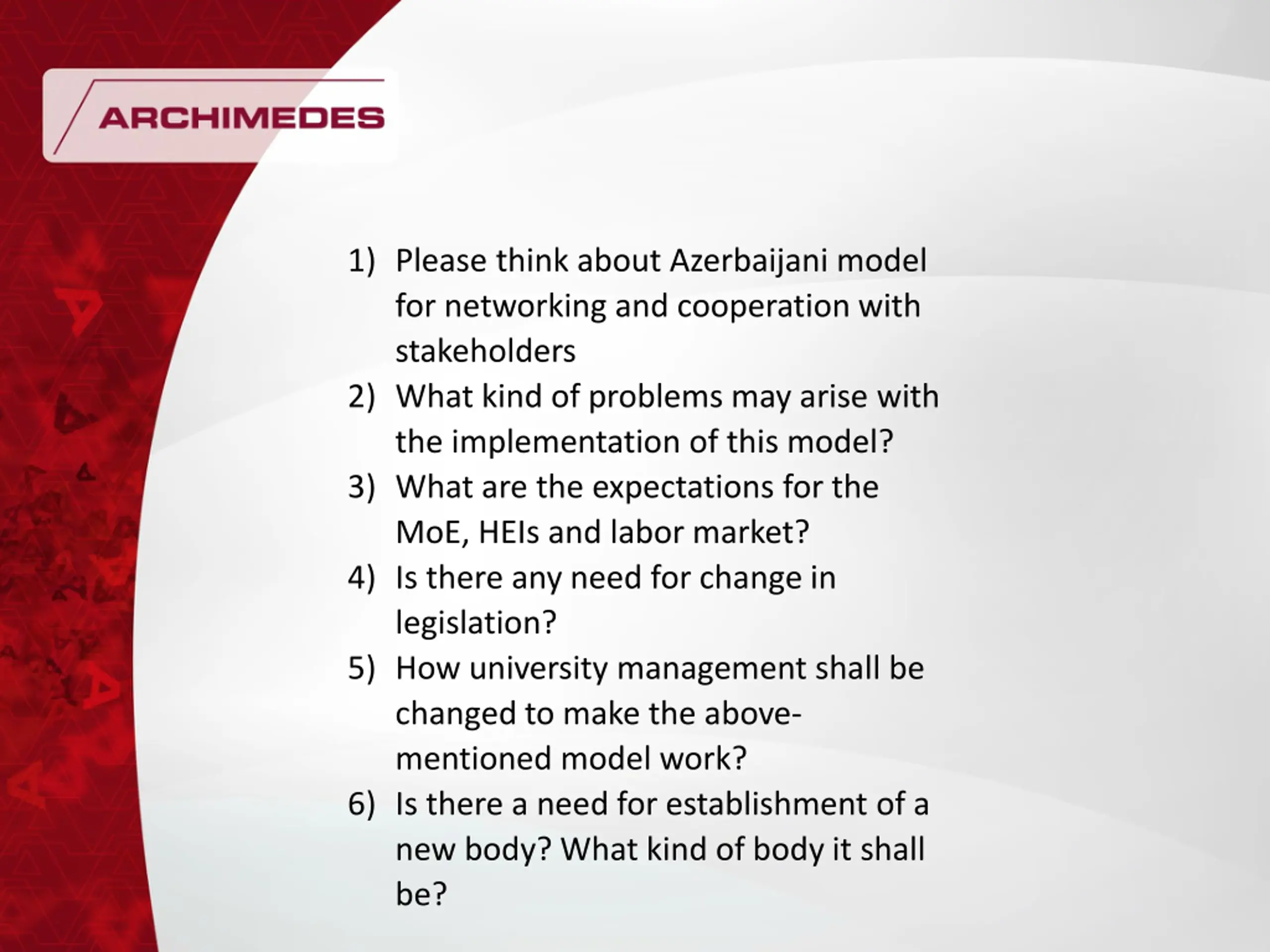 ARCHIMEDES

1) Please think about Azerbaijani model for networking and cooperation with stakeholders
2) What kind of problems may arise with the implementation of this model?
3) What are the expectations for the MoE, HEIs and labor market?
4) Is there any need for change in legislation?
5) How university management shall be changed to make the above-mentioned model work?
6) Is there a need for establishment of a new body? What kind of body it shall be?